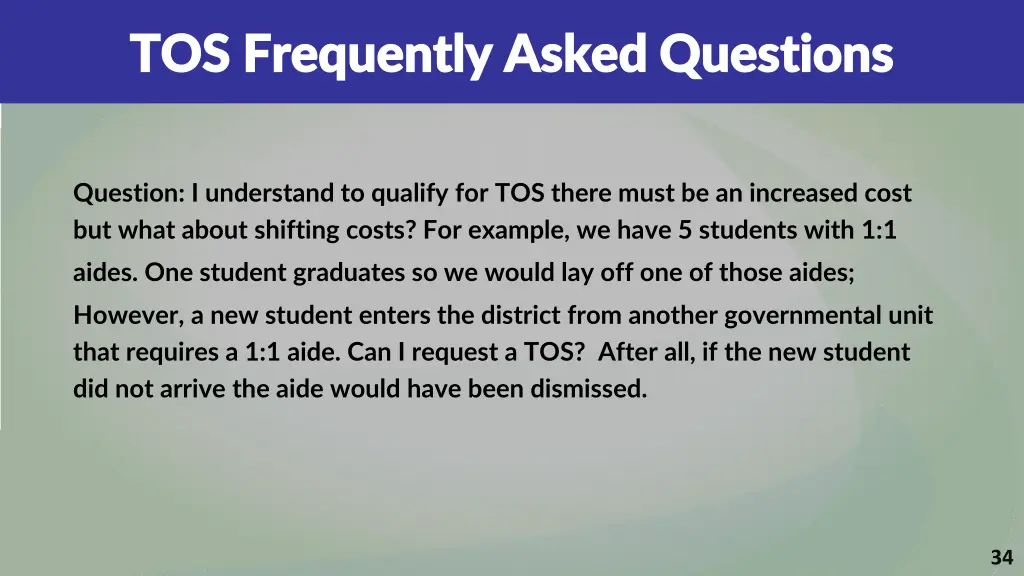 TOS Frequently Asked Questions

Question: I understand to qualify for TOS there must be an increased cost but what about shifting costs? For example, we have 5 students with 1:1 aides. One student graduates so we would lay off one of those aides; However, a new student enters the district from another governmental unit that requires a 1:1 aide. Can I request a TOS? After all, if the new student did not arrive the aide would have been dismissed.

34